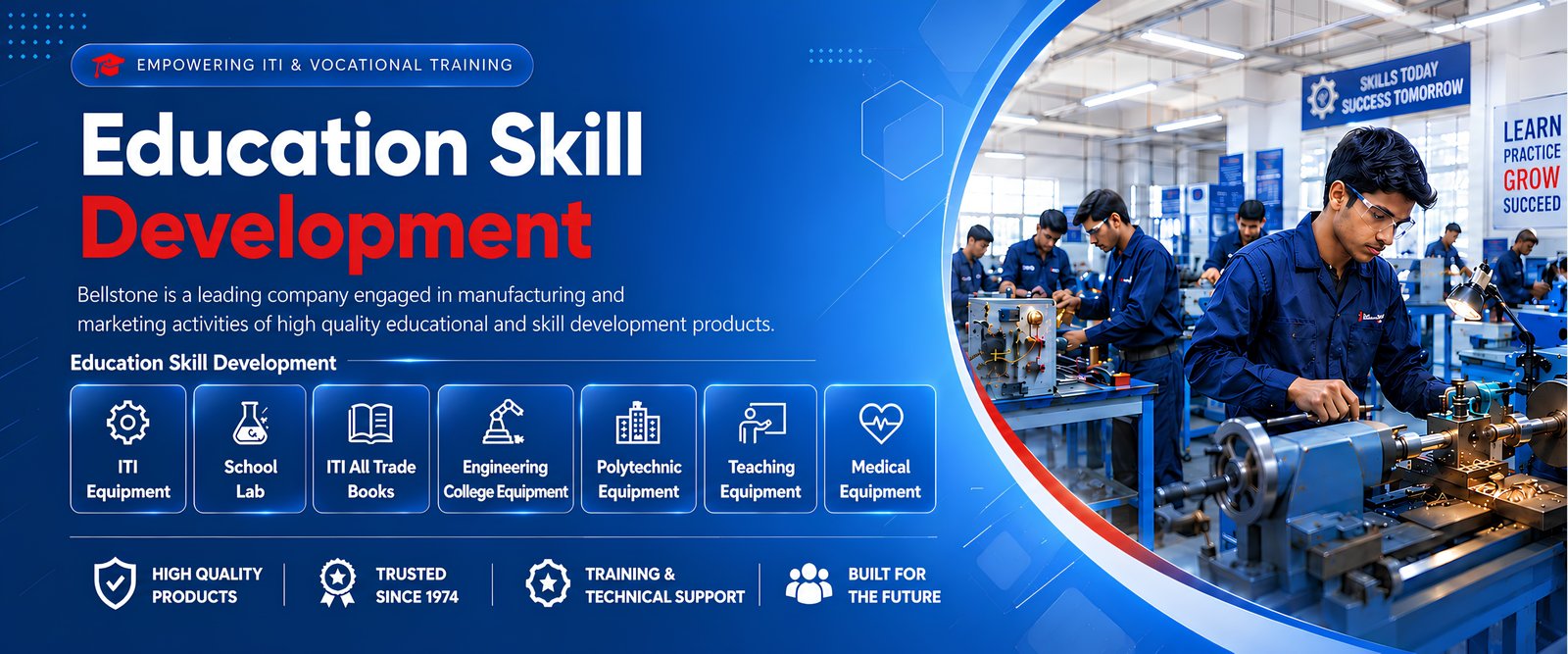 EMPOWERING ITI & VOCATIONAL TRAINING

Education Skill Development

Bellstone is a leading company engaged in manufacturing and marketing activities of high quality educational and skill development products.

Education Skill Development

ITI Equipment

School Lab

ITI All Trade Books

Engineering College Equipment

Polytechnic Equipment

Teaching Equipment

Medical Equipment

HIGH QUALITY PRODUCTS

TRUSTED SINCE 1974

TRAINING & TECHNICAL SUPPORT

BUILT FOR THE FUTURE

SKILLS TODAY SUCCESS TOMORROW

LEARN
PRACTICE
GROW
SUCCEED